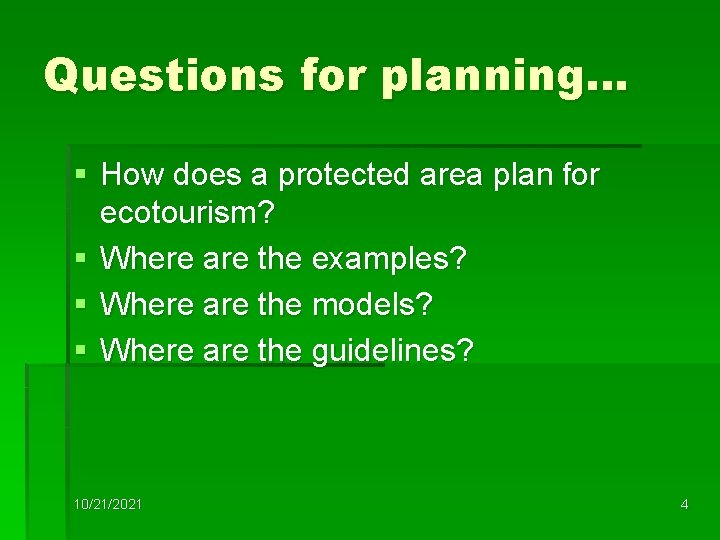 Questions for planning…

▪ How does a protected area plan for ecotourism?
▪ Where are the examples?
▪ Where are the models?
▪ Where are the guidelines?

10/21/2021

4